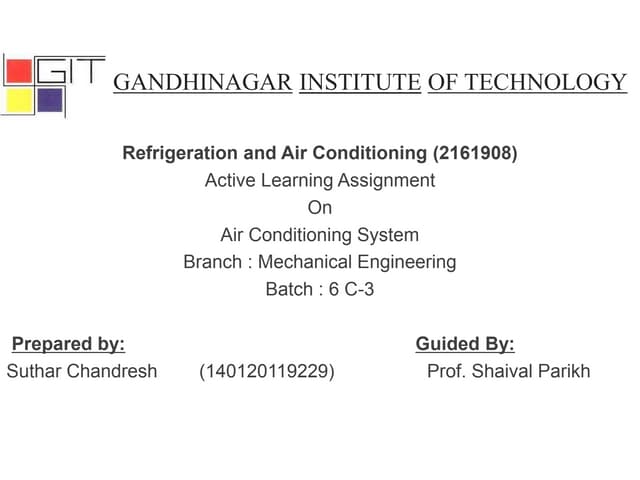 GIT GANDHINAGAR INSTITUTE OF TECHNOLOGY

Refrigeration and Air Conditioning (2161908)
Active Learning Assignment
On
Air Conditioning System
Branch : Mechanical Engineering
Batch : 6 C-3

Prepared by:
Suthar Chandresh (140120119229)

Guided By:
Prof. Shaival Parikh